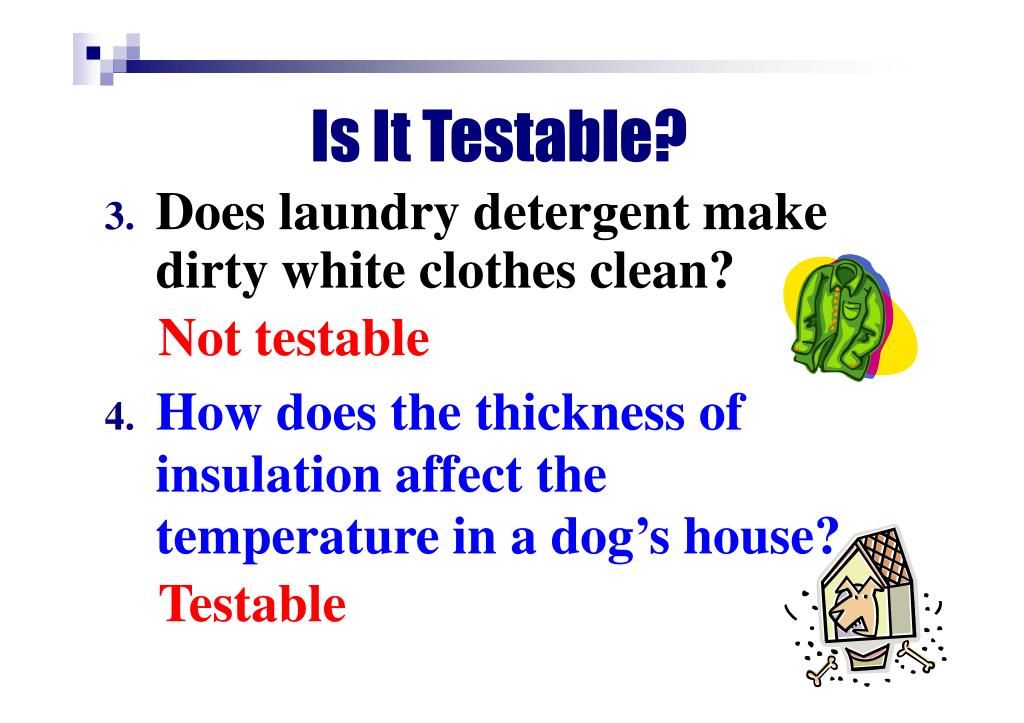 Is It Testable?

3. Does laundry detergent make dirty white clothes clean?

Not testable

4. How does the thickness of insulation affect the temperature in a dog's house?

Testable